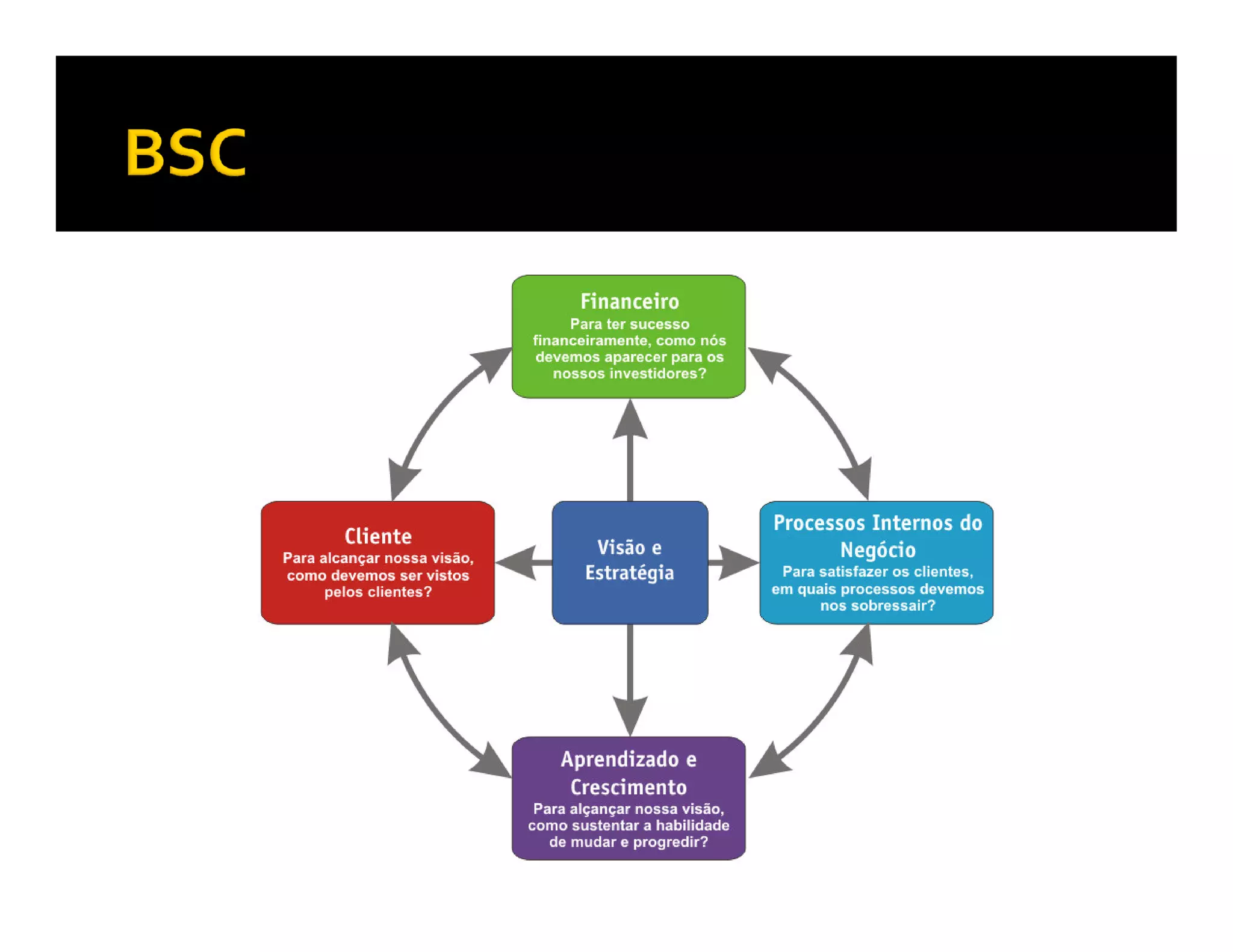 BSC

Financeiro
Para ter sucesso financeiramente, como nós devemos aparecer para os nossos investidores?

Cliente
Para alcançar nossa visão, como devemos ser vistos pelos clientes?

Visão e Estratégia

Processos Internos do Negócio
Para satisfazer os clientes, em quais processos devemos nos sobressair?

Aprendizado e Crescimento
Para alçançar nossa visão, como sustentar a habilidade de mudar e progredir?